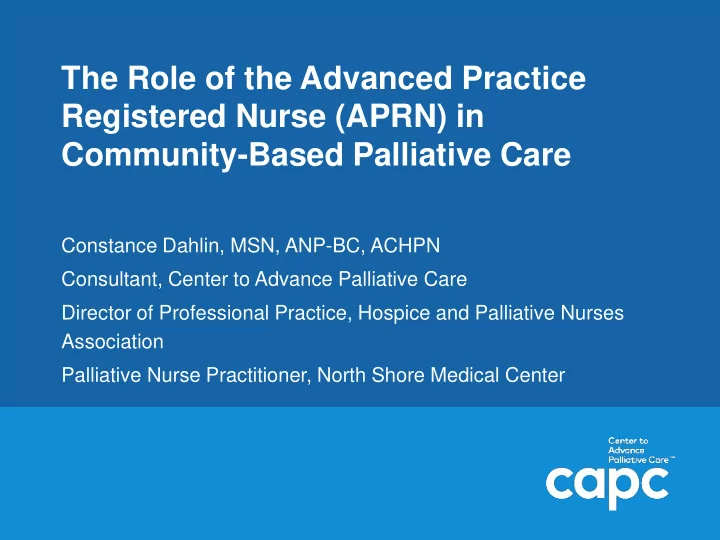 The Role of the Advanced Practice Registered Nurse (APRN) in Community-Based Palliative Care

Constance Dahlin, MSN, ANP-BC, ACHPN

Consultant, Center to Advance Palliative Care

Director of Professional Practice, Hospice and Palliative Nurses Association

Palliative Nurse Practitioner, North Shore Medical Center

Center to Advance Palliative Care™

capc